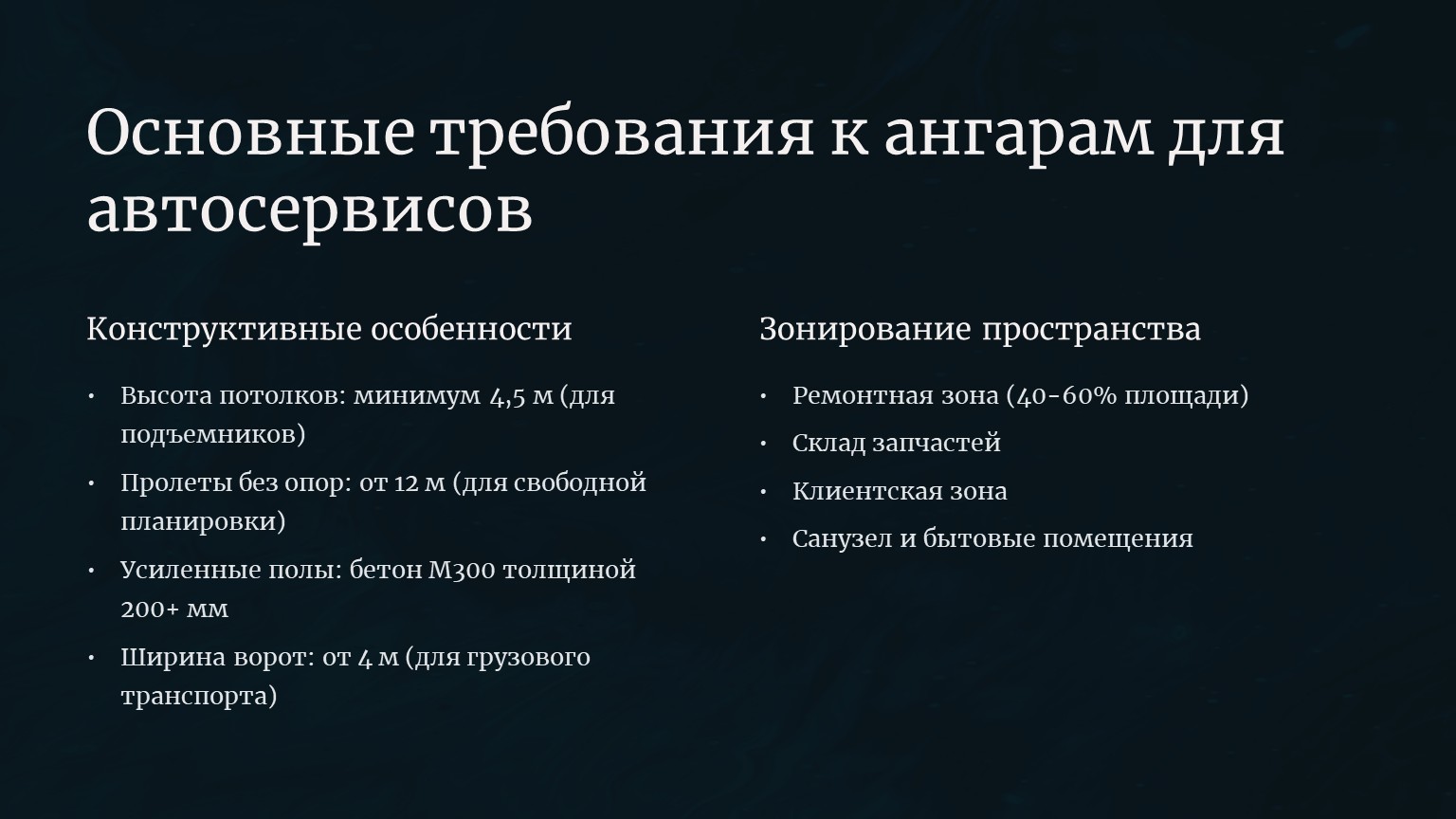 Основные требования к ангарам для автосервисов

Конструктивные особенности

• Высота потолков: минимум 4,5 м (для подъемников)
• Пролеты без опор: от 12 м (для свободной планировки)
• Усиленные полы: бетон М300 толщиной 200+ мм
• Ширина ворот: от 4 м (для грузового транспорта)

Зонирование пространства

• Ремонтная зона (40-60% площади)
• Склад запчастей
• Клиентская зона
• Санузел и бытовые помещения